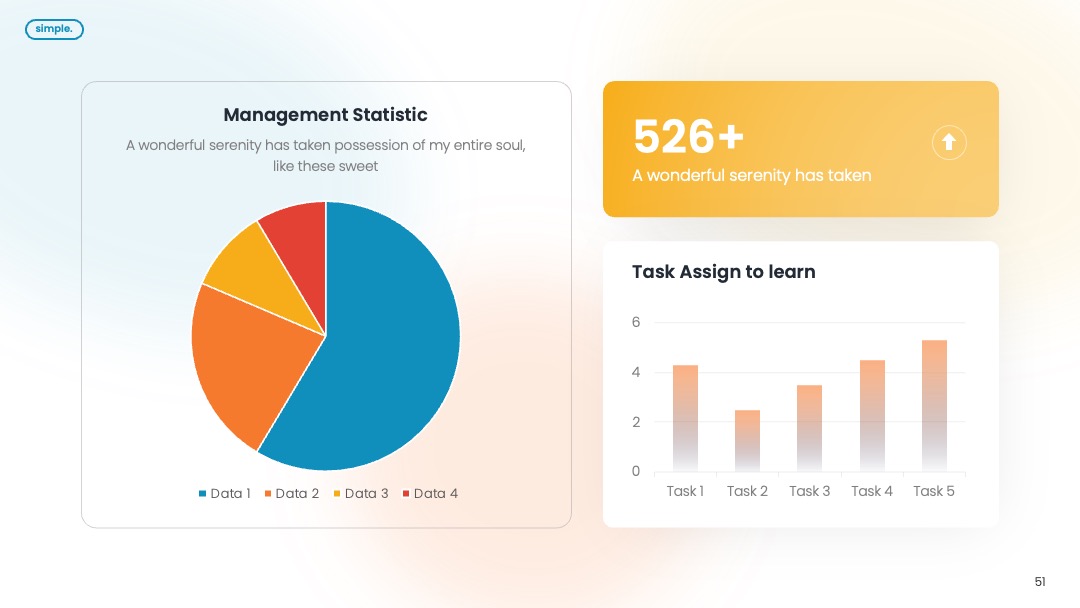 simple.

Management Statistic

A wonderful serenity has taken possession of my entire soul, like these sweet

Data 1 Data 2 Data 3 Data 4

526+

A wonderful serenity has taken

Task Assign to learn

6
4
2
0

Task 1 Task 2 Task 3 Task 4 Task 5

51